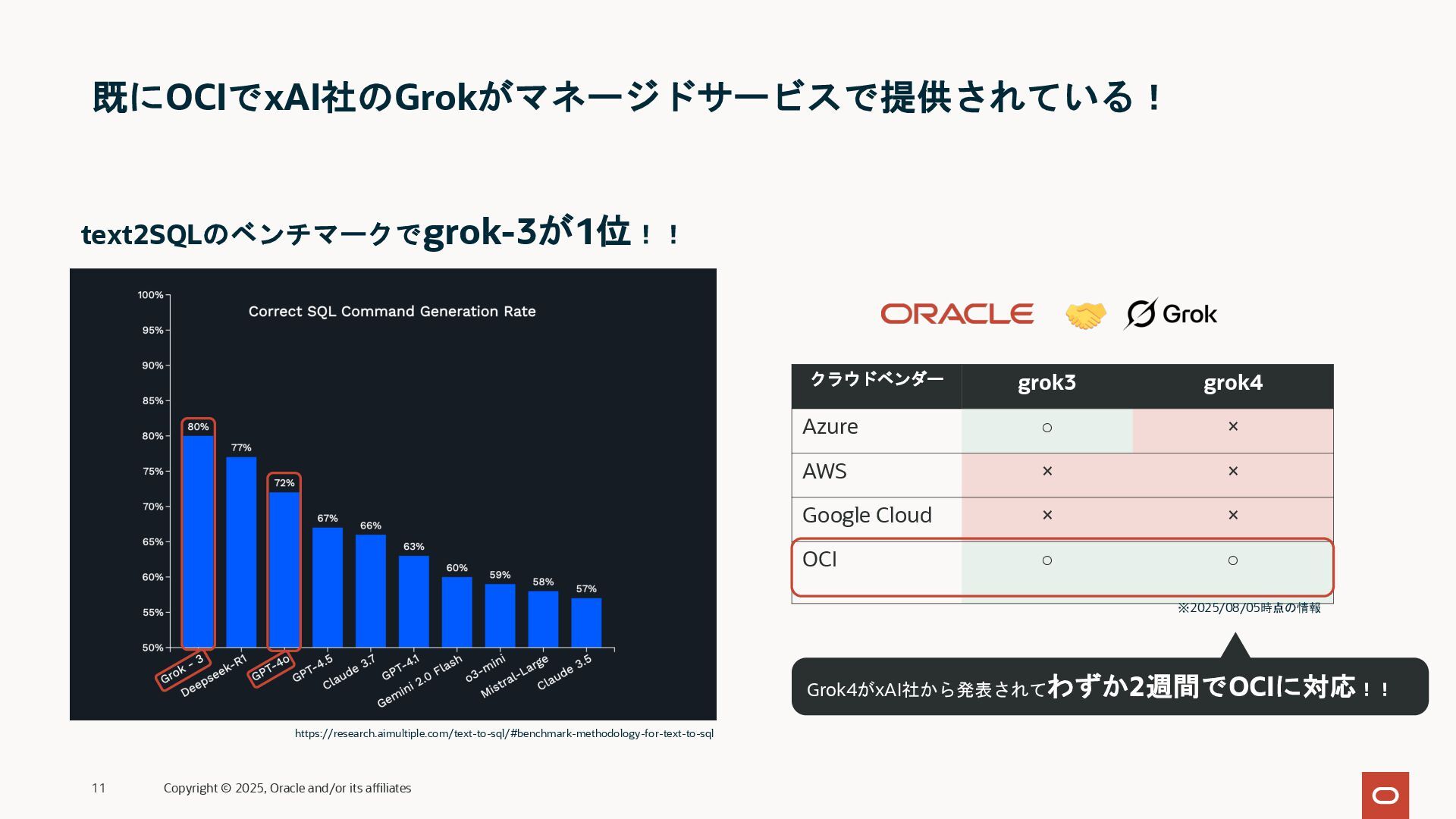 既にOCIでxAI社のGrokがマネージドサービスで提供されている！

text2SQLのベンチマークでgrok-3が1位！！

Correct SQL Command Generation Rate

100%
95%
90%
85%
80%
75%
70%
65%
60%
55%
50%

80%
77%
72%
67%
66%
63%
60%
59%
58%
57%

Grok - 3
Deepseek-R1
GPT-4o
GPT-4.5
Claude 3.7
GPT-4.1
Gemini 2.0 Flash
o3-mini
Mistral-Large
Claude 3.5

https://research.aimultiple.com/text-to-sql/#benchmark-methodology-for-text-to-sql

ORACLE Grok

| クラウドベンダー | grok3 | grok4 |
|---|---|---|
| Azure | ○ | × |
| AWS | × | × |
| Google Cloud | × | × |
| OCI | ○ | ○ |

※2025/08/05時点の情報

Grok4がxAI社から発表されてわずか2週間でOCIに対応！！

11 Copyright © 2025, Oracle and/or its affiliates